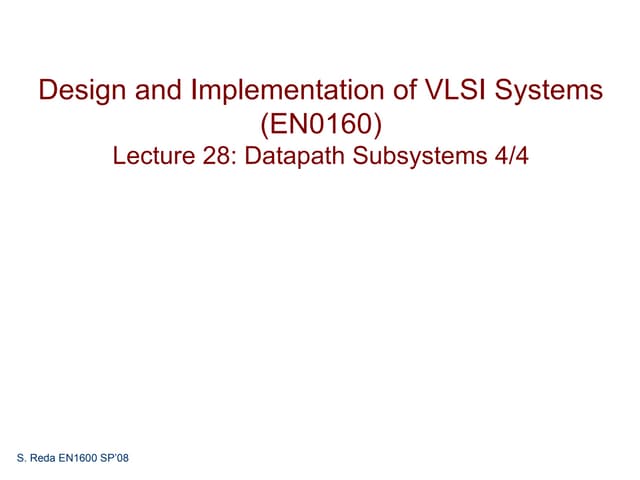 Design and Implementation of VLSI Systems
(EN0160)
Lecture 28: Datapath Subsystems 4/4

S. Reda EN1600 SP'08